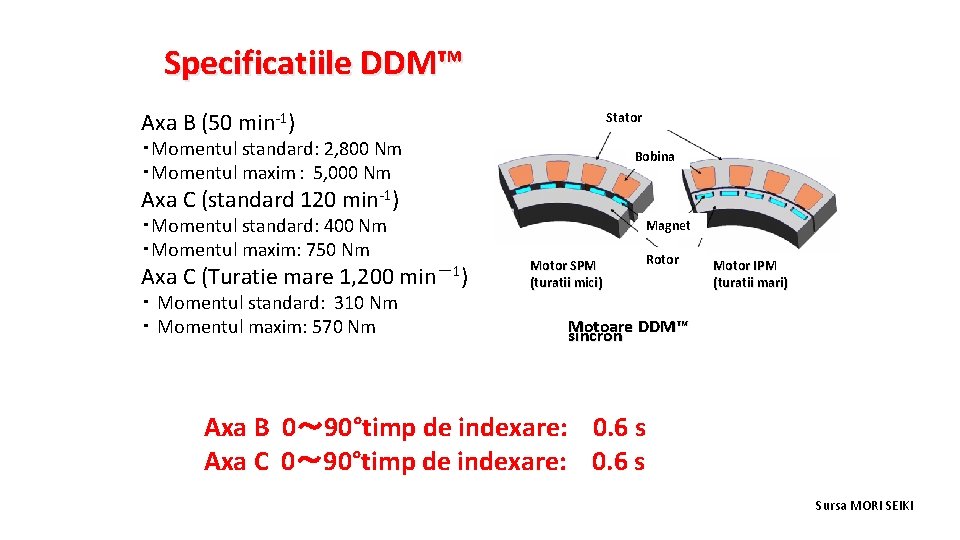 Specificatiile DDM™

Axa B (50 min$^{-1}$)
・Momentul standard: 2,800 Nm
・Momentul maxim : 5,000 Nm
Axa C (standard 120 min$^{-1}$)
・Momentul standard: 400 Nm
・Momentul maxim: 750 Nm
Axa C (Turatie mare 1,200 min$^{-1}$)
・ Momentul standard: 310 Nm
・ Momentul maxim: 570 Nm

Stator
Bobina
Magnet
Rotor
Motor SPM (turatii mici)
Motor IPM (turatii mari)
Motoare DDM™ sincron

Axa B 0〜90°timp de indexare: 0.6 s
Axa C 0〜90°timp de indexare: 0.6 s

Sursa MORI SEIKI